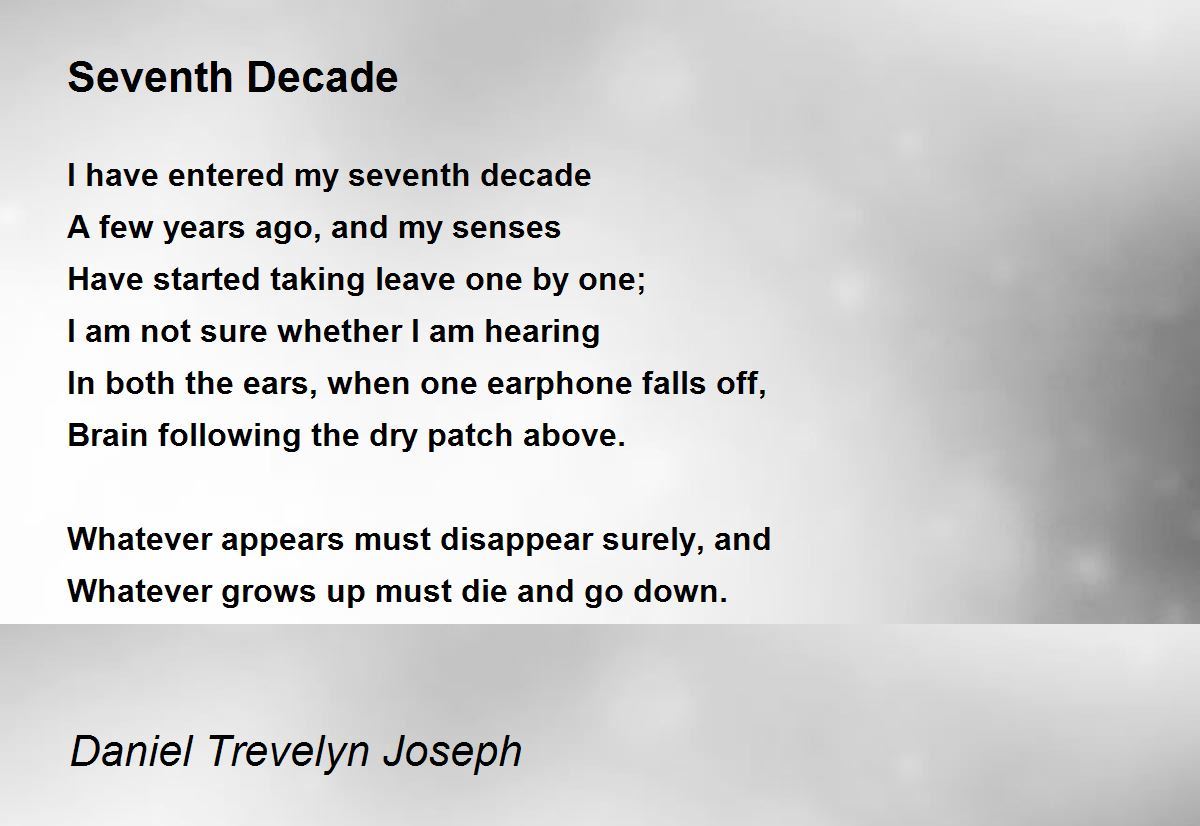 Seventh Decade

I have entered my seventh decade
A few years ago, and my senses
Have started taking leave one by one;
I am not sure whether I am hearing
In both the ears, when one earphone falls off,
Brain following the dry patch above.

Whatever appears must disappear surely, and
Whatever grows up must die and go down.

Daniel Trevelyn Joseph